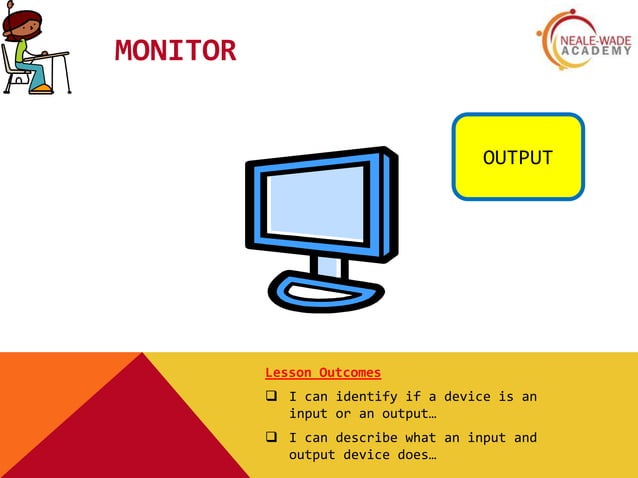 MONITOR

NEALE-WADE
ACADEMY

OUTPUT

Lesson Outcomes

❑ I can identify if a device is an input or an output…

❑ I can describe what an input and output device does…